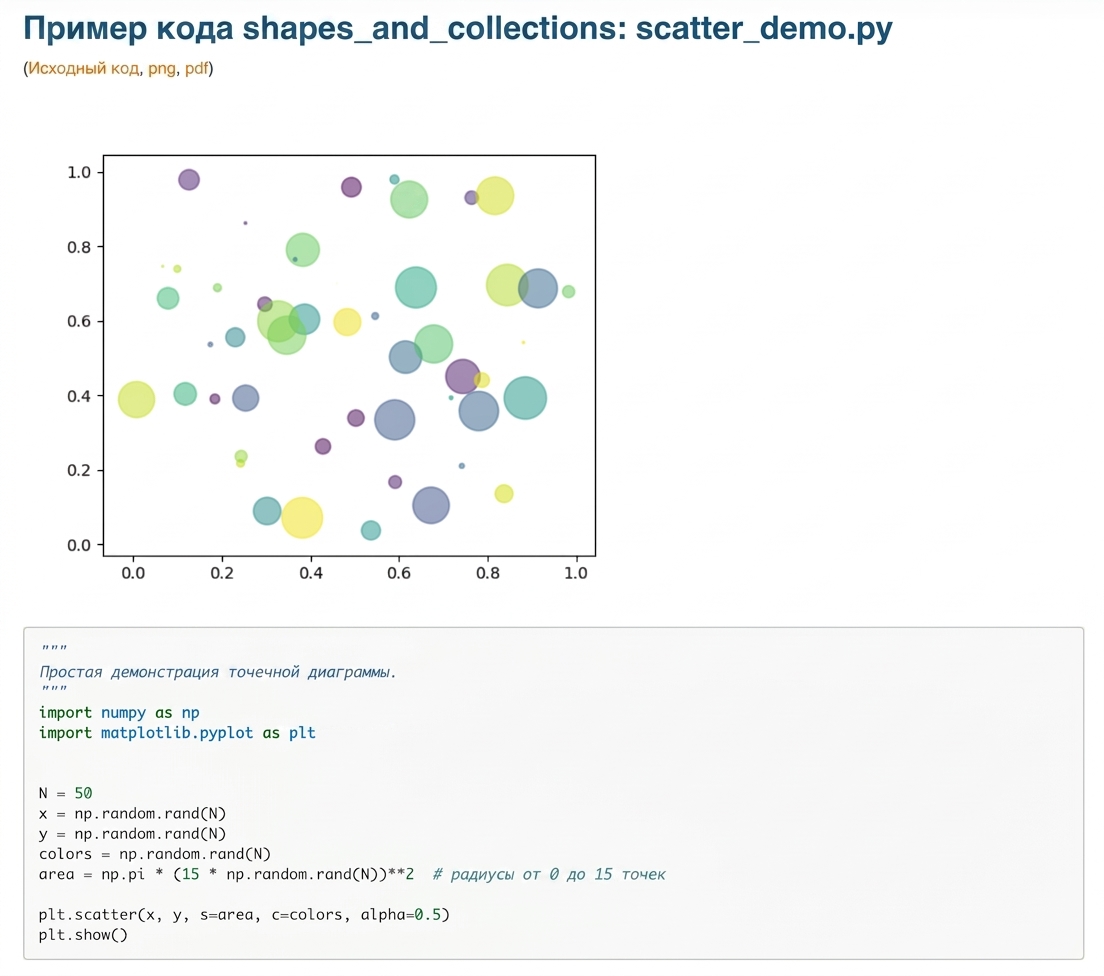 Пример кода shapes_and_collections: scatter_demo.py

(Исходный код, png, pdf)

1.0
0.8
0.6
0.4
0.2
0.0

0.0 0.2 0.4 0.6 0.8 1.0

"""
Простая демонстрация точечной диаграммы.
"""
import numpy as np
import matplotlib.pyplot as plt

N = 50
x = np.random.rand(N)
y = np.random.rand(N)
colors = np.random.rand(N)
area = np.pi * (15 * np.random.rand(N))**2  # радиусы от 0 до 15 точек

plt.scatter(x, y, s=area, c=colors, alpha=0.5)
plt.show()